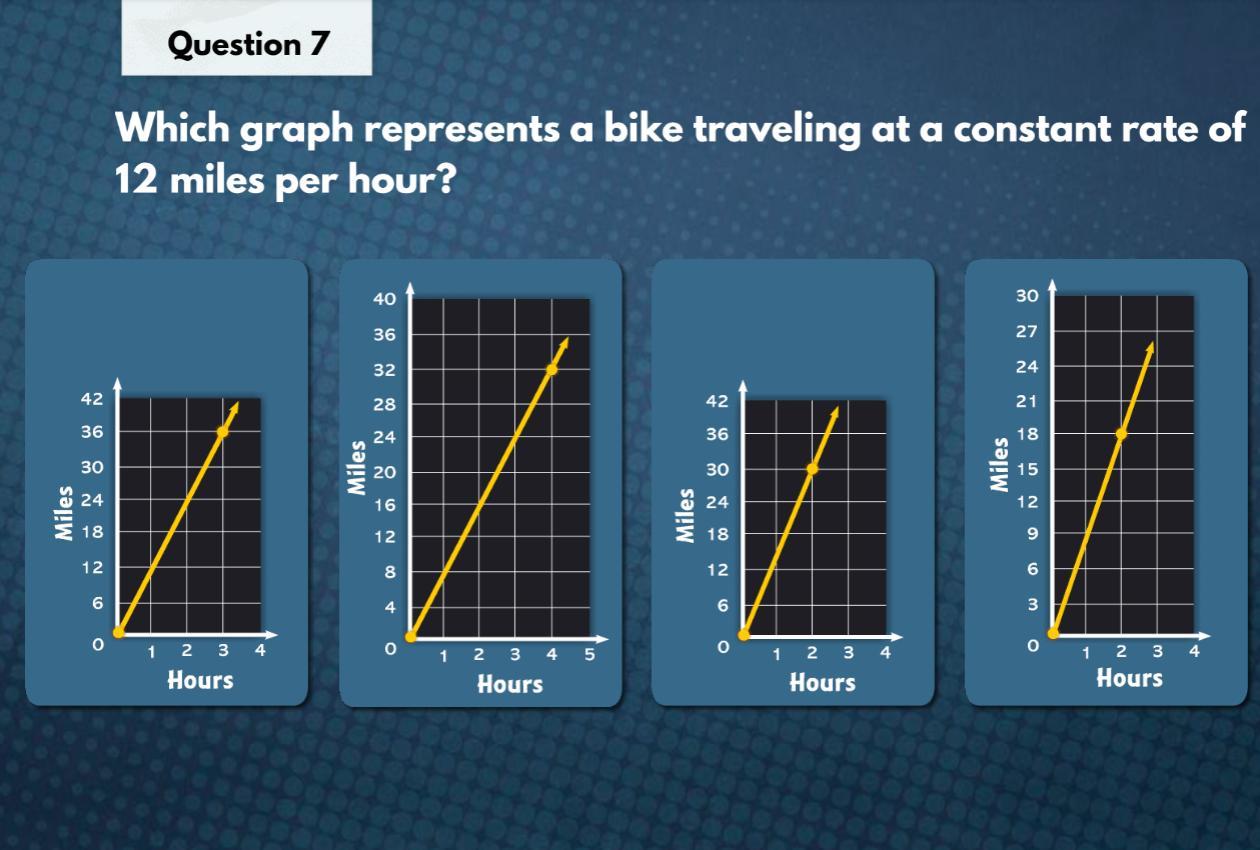 Question 7

Which graph represents a bike traveling at a constant rate of 12 miles per hour?

Miles
42
36
30
24
18
12
6
0
1 2 3 4
Hours

Miles
40
36
32
28
24
20
16
12
8
4
0
1 2 3 4 5
Hours

Miles
42
36
30
24
18
12
6
0
1 2 3 4
Hours

Miles
30
27
24
21
18
15
12
9
6
3
0
1 2 3 4
Hours